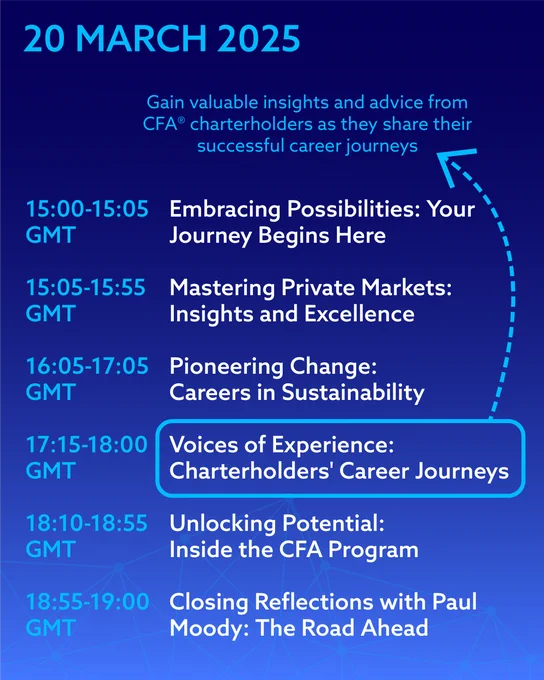 20 MARCH 2025

Gain valuable insights and advice from CFA® charterholders as they share their successful career journeys

15:00-15:05 GMT
Embracing Possibilities: Your Journey Begins Here

15:05-15:55 GMT
Mastering Private Markets: Insights and Excellence

16:05-17:05 GMT
Pioneering Change: Careers in Sustainability

17:15-18:00 GMT
Voices of Experience: Charterholders' Career Journeys

18:10-18:55 GMT
Unlocking Potential: Inside the CFA Program

18:55-19:00 GMT
Closing Reflections with Paul Moody: The Road Ahead